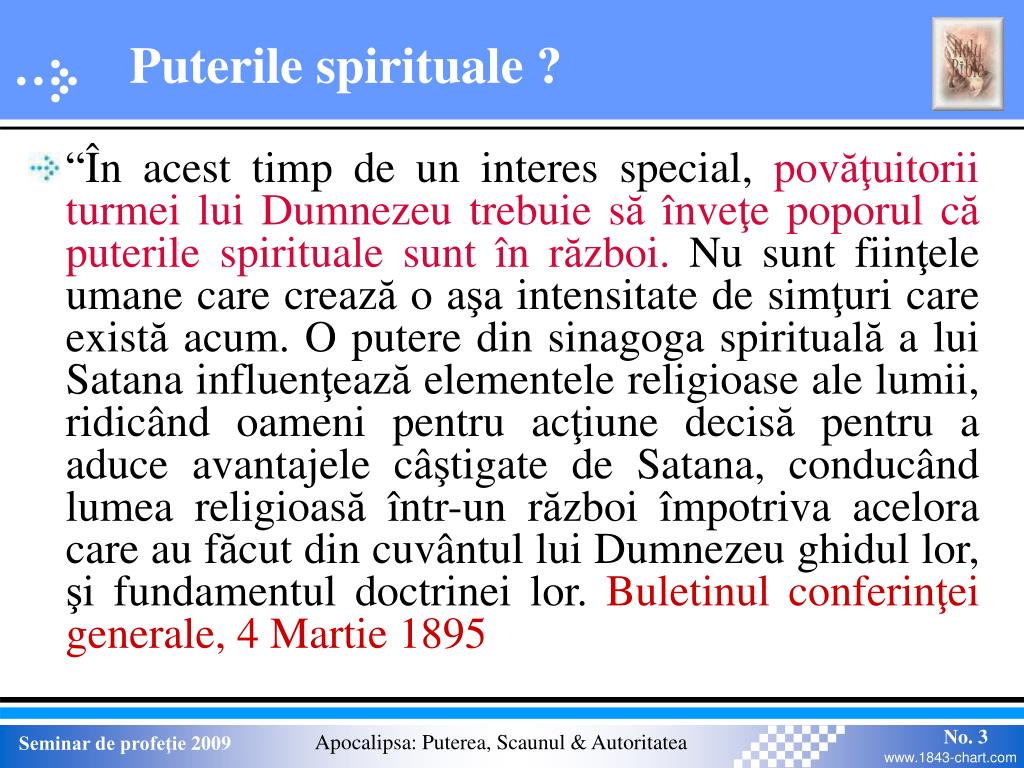 Puterile spirituale ?

Holy Bible

“În acest timp de un interes special, povăţuitorii turmei lui Dumnezeu trebuie să înveţe poporul că puterile spirituale sunt în război. Nu sunt fiinţele umane care crează o aşa intensitate de simţuri care există acum. O putere din sinagoga spirituală a lui Satana influenţează elementele religioase ale lumii, ridicând oameni pentru acţiune decisă pentru a aduce avantajele câştigate de Satana, conducând lumea religioasă într-un război împotriva acelora care au făcut din cuvântul lui Dumnezeu ghidul lor, şi fundamentul doctrinei lor. Buletinul conferinţei generale, 4 Martie 1895

Seminar de profeţie 2009

Apocalipsa: Puterea, Scaunul & Autoritatea

No. 3

www.1843-chart.com